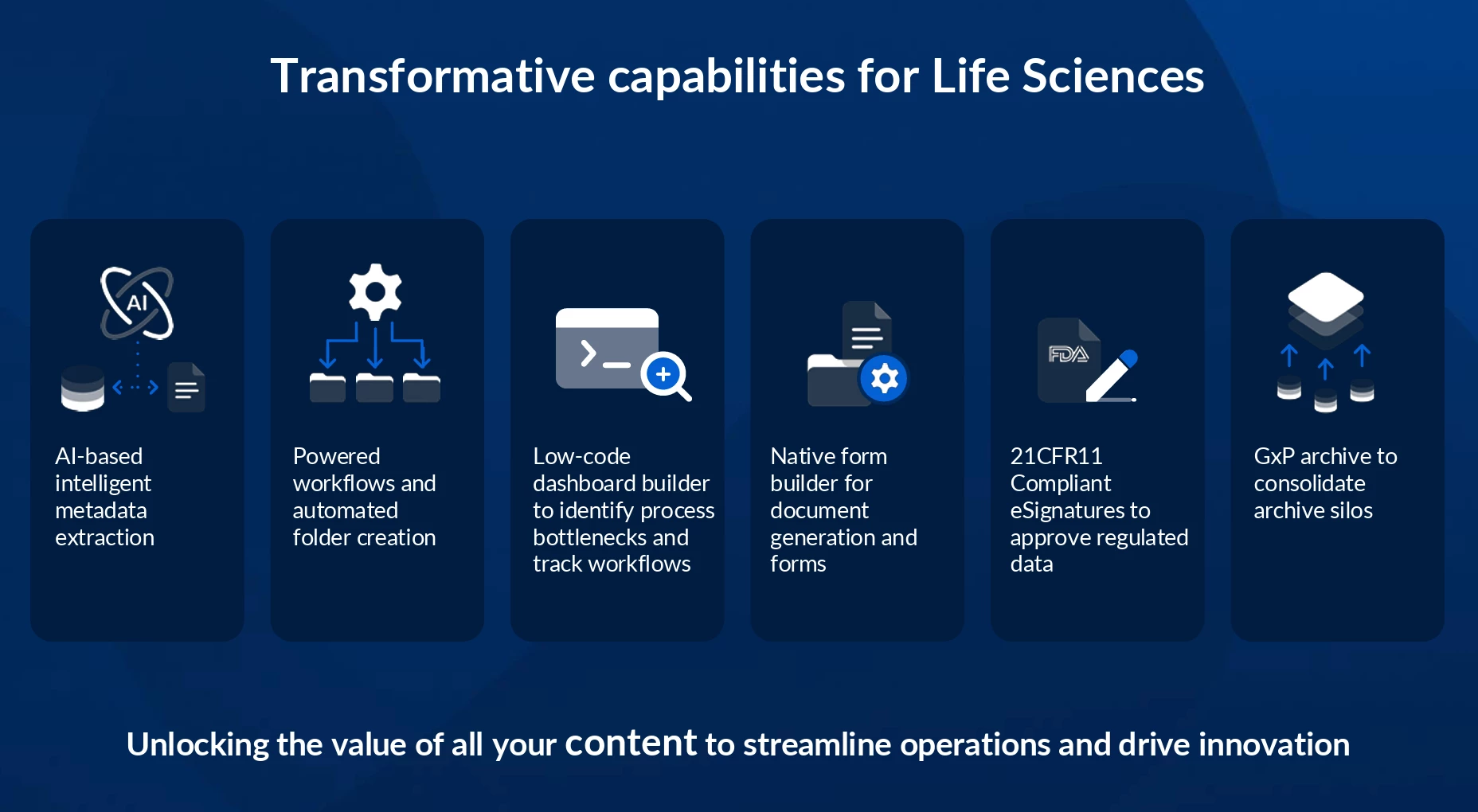 Transformative capabilities for Life Sciences

AI

AI-based intelligent metadata extraction

Powered workflows and automated folder creation

Low-code dashboard builder to identify process bottlenecks and track workflows

Native form builder for document generation and forms

FDA

21CFR11 Compliant eSignatures to approve regulated data

GxP archive to consolidate archive silos

Unlocking the value of all your content to streamline operations and drive innovation